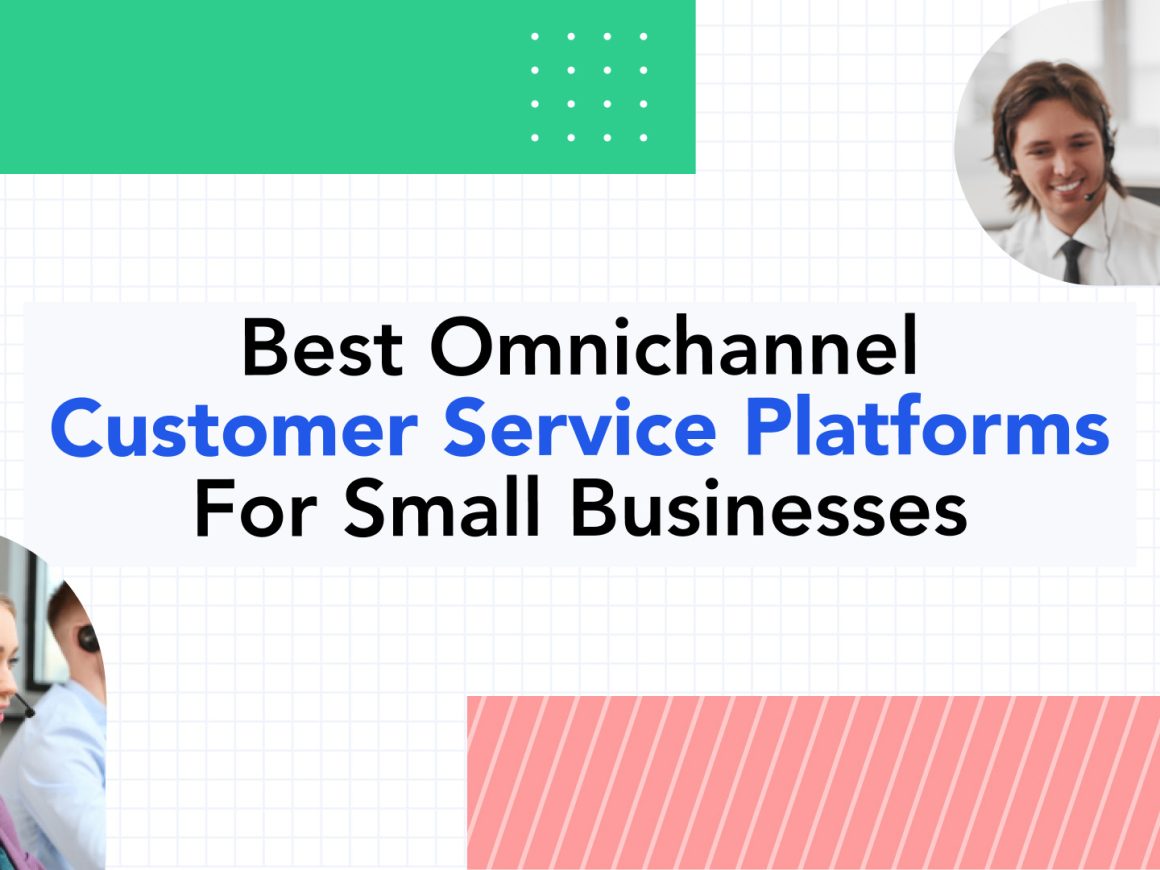 Best Omnichannel
Customer Service Platforms
For Small Businesses